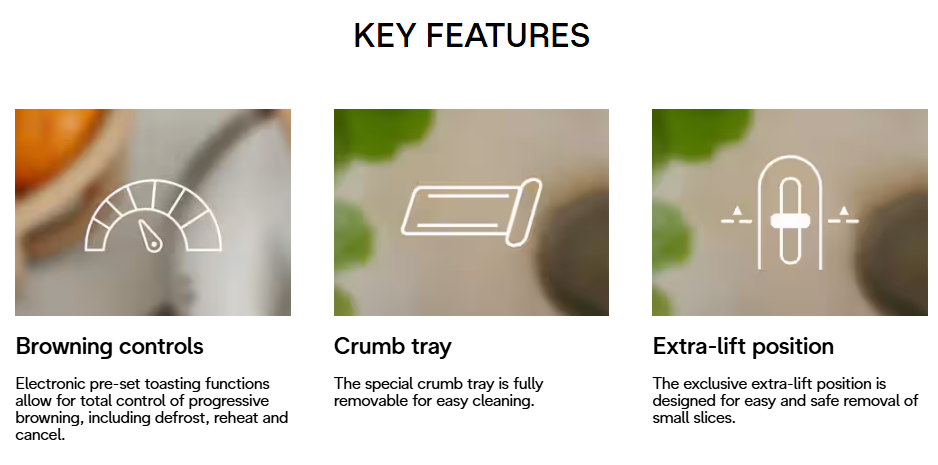 KEY FEATURES

Browning controls

Electronic pre-set toasting functions allow for total control of progressive browning, including defrost, reheat and cancel.

Crumb tray

The special crumb tray is fully removable for easy cleaning.

Extra-lift position

The exclusive extra-lift position is designed for easy and safe removal of small slices.